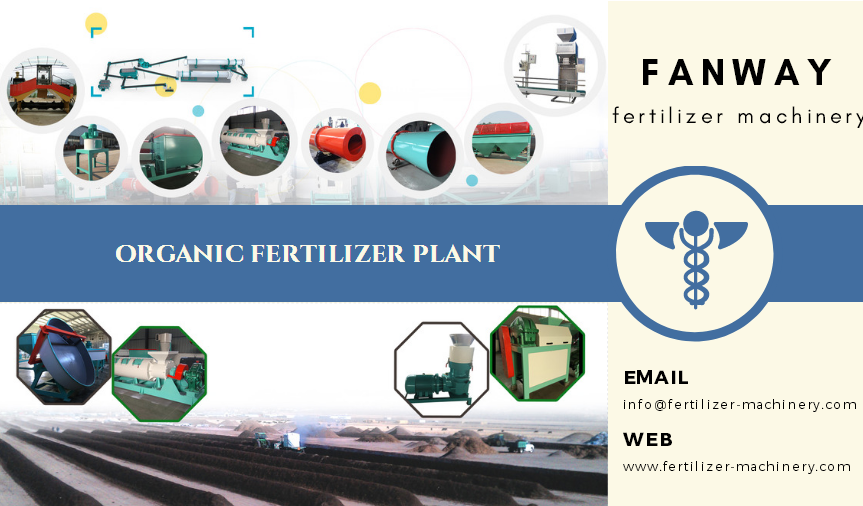 FANWAY

fertilizer machinery

ORGANIC FERTILIZER PLANT

EMAIL

info@fertilizer-machinery.com

WEB

www.fertilizer-machinery.com